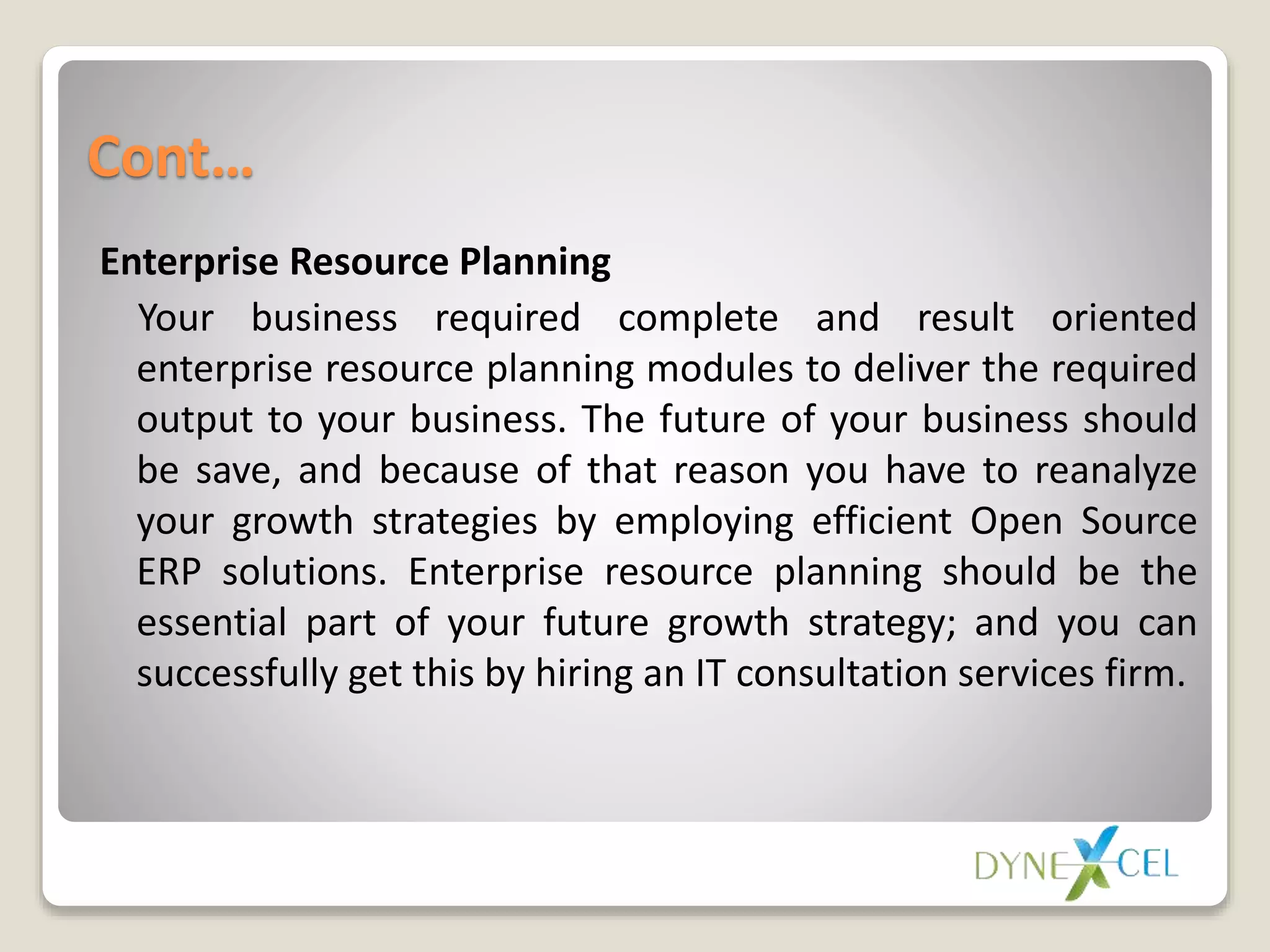 Cont…

Enterprise Resource Planning

Your business required complete and result oriented enterprise resource planning modules to deliver the required output to your business. The future of your business should be save, and because of that reason you have to reanalyze your growth strategies by employing efficient Open Source ERP solutions. Enterprise resource planning should be the essential part of your future growth strategy; and you can successfully get this by hiring an IT consultation services firm.

DYNEXCEL